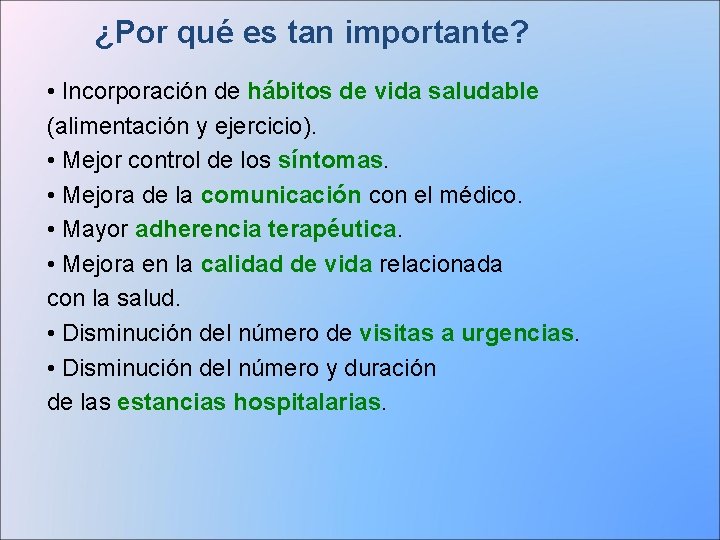 ¿Por qué es tan importante?

• Incorporación de hábitos de vida saludable (alimentación y ejercicio).
• Mejor control de los síntomas.
• Mejora de la comunicación con el médico.
• Mayor adherencia terapéutica.
• Mejora en la calidad de vida relacionada con la salud.
• Disminución del número de visitas a urgencias.
• Disminución del número y duración de las estancias hospitalarias.